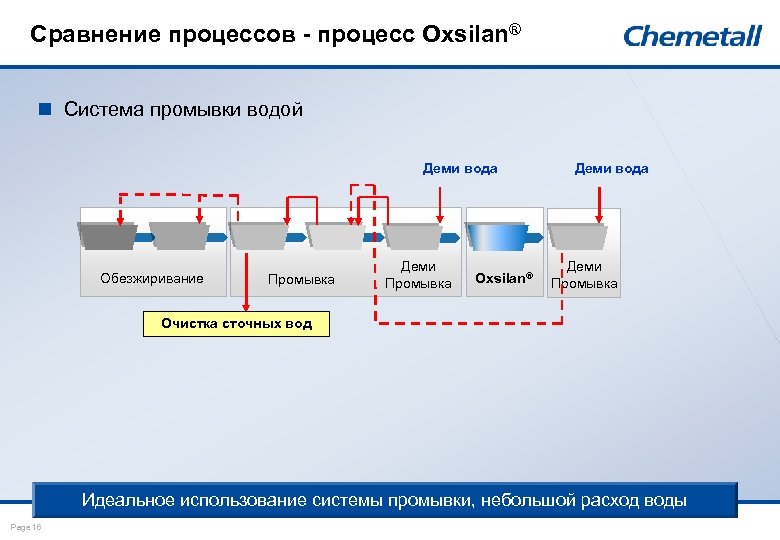 Сравнение процессов - процесс Oxsilan®

Chemetall

Система промывки водой

Деми вода

Деми вода

Обезжиривание

Промывка

Деми Промывка

Oxsilan®

Деми Промывка

Очистка сточных вод

Идеальное использование системы промывки, небольшой расход воды

Page 16